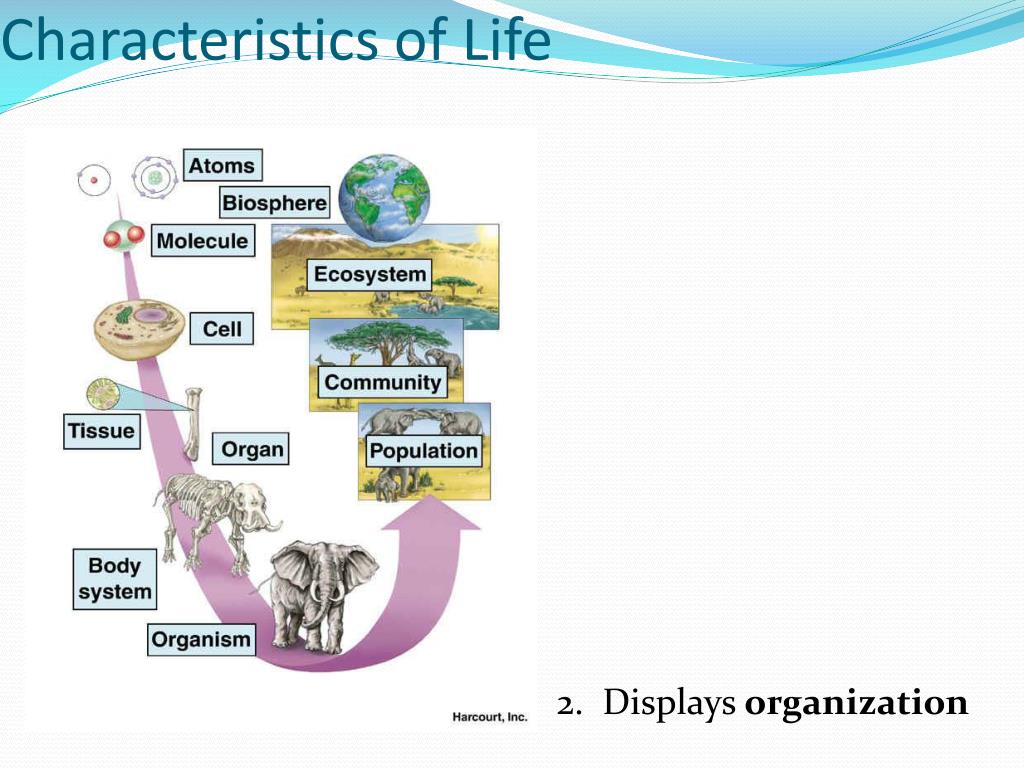 Characteristics of Life

Atoms
Biosphere
Molecule
Ecosystem
Cell
Community
Tissue
Organ
Population
Body system
Organism
Harcourt, Inc.

2. Displays **organization**